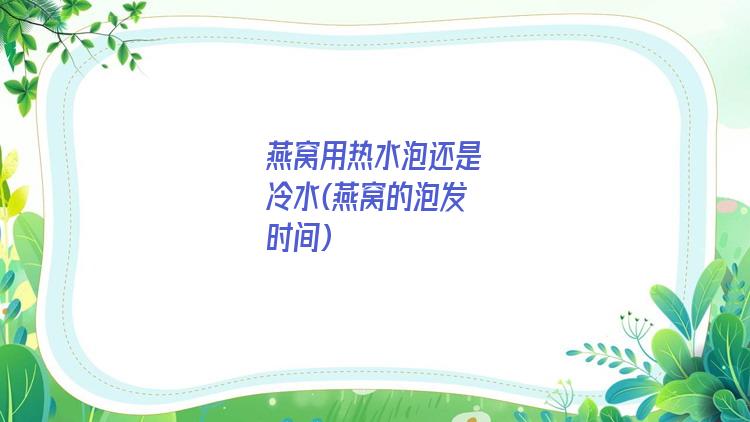 燕窝用热水泡还是冷水(燕窝的泡发时间)